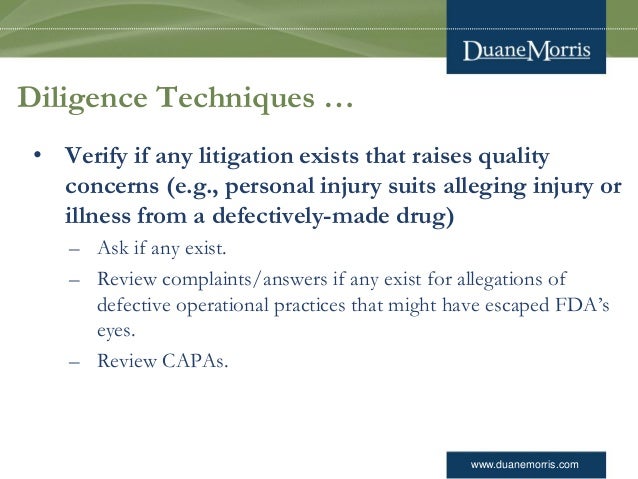 DuaneMorris

Diligence Techniques …

• Verify if any litigation exists that raises quality concerns (e.g., personal injury suits alleging injury or illness from a defectively-made drug)

– Ask if any exist.

– Review complaints/answers if any exist for allegations of defective operational practices that might have escaped FDA's eyes.

– Review CAPAs.

www.duanemorris.com